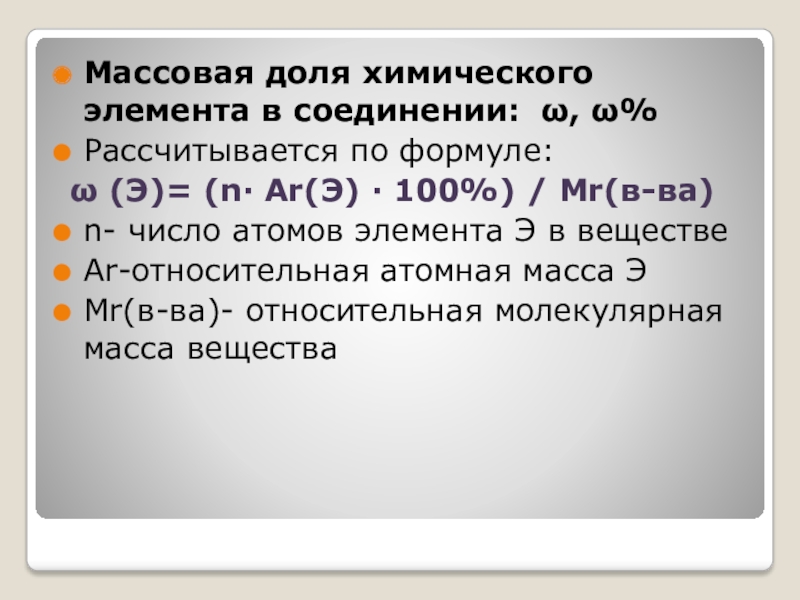 Массовая доля химического элемента в соединении: ω, ω%

Рассчитывается по формуле:

ω (Э)= (n· Ar(Э) · 100%) / Mr(в-ва)

n- число атомов элемента Э в веществе

Ar-относительная атомная масса Э

Mr(в-ва)- относительная молекулярная масса вещества